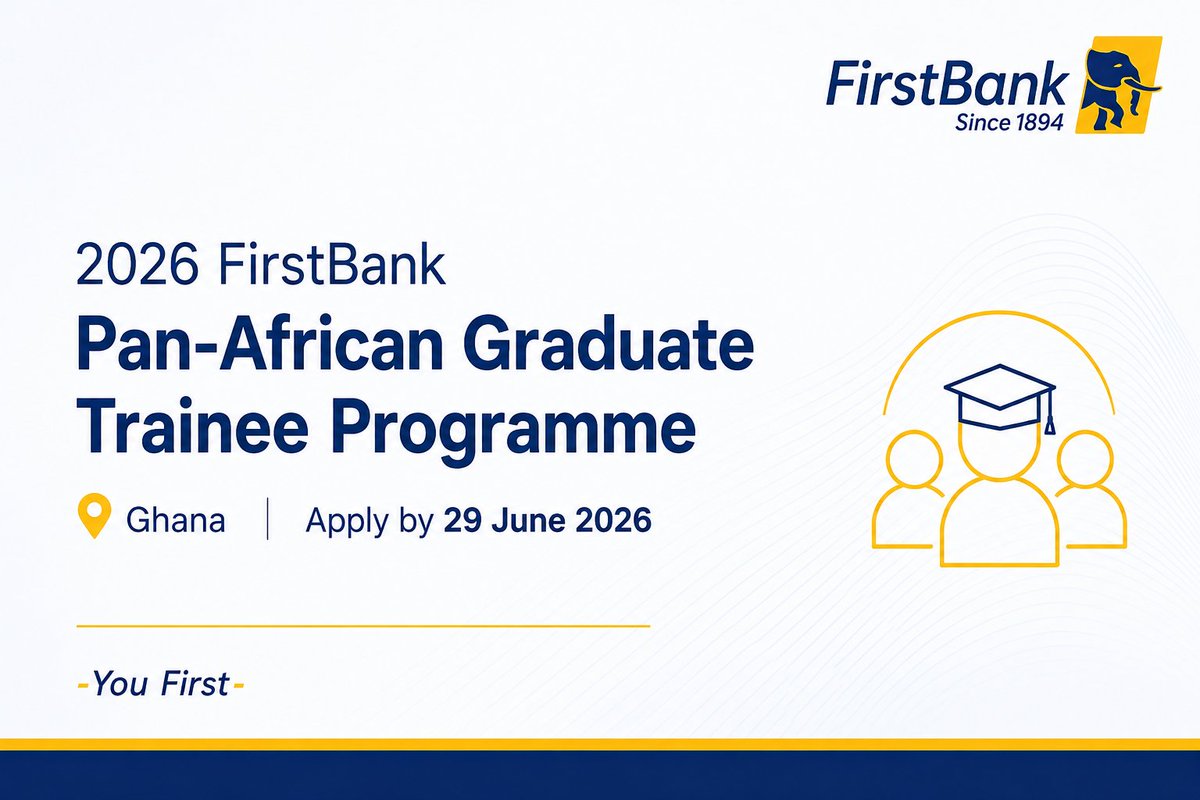 FirstBank
Since 1894

2026 FirstBank
Pan-African Graduate Trainee Programme

Ghana | Apply by 29 June 2026

-You First-